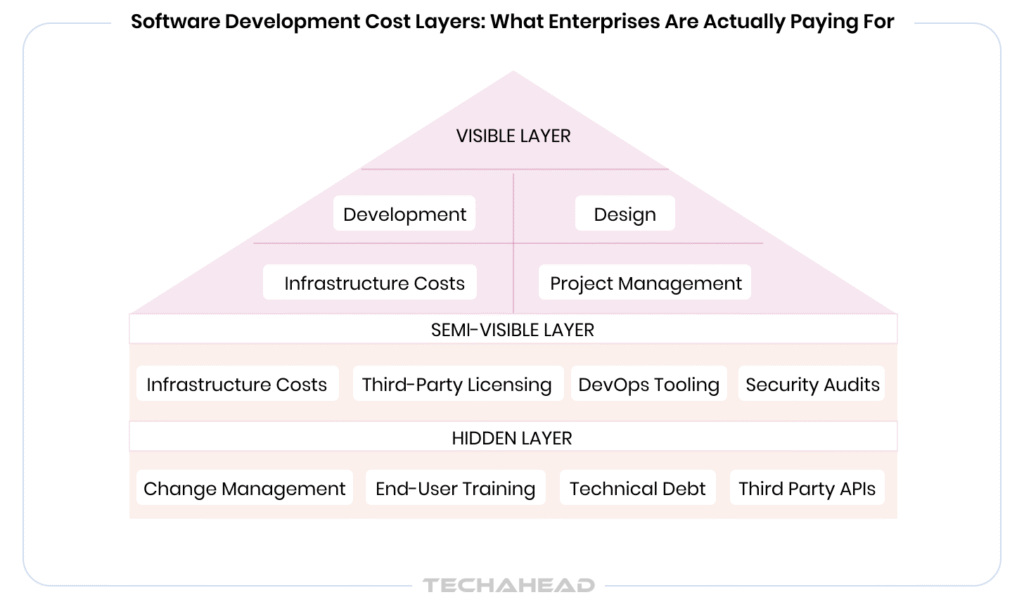 Software Development Cost Layers: What Enterprises Are Actually Paying For

VISIBLE LAYER

Development

Design

Infrastructure Costs

Project Management

SEMI-VISIBLE LAYER

Infrastructure Costs

Third-Party Licensing

DevOps Tooling

Security Audits

HIDDEN LAYER

Change Management

End-User Training

Technical Debt

Third Party APIs

TECHAHEAD